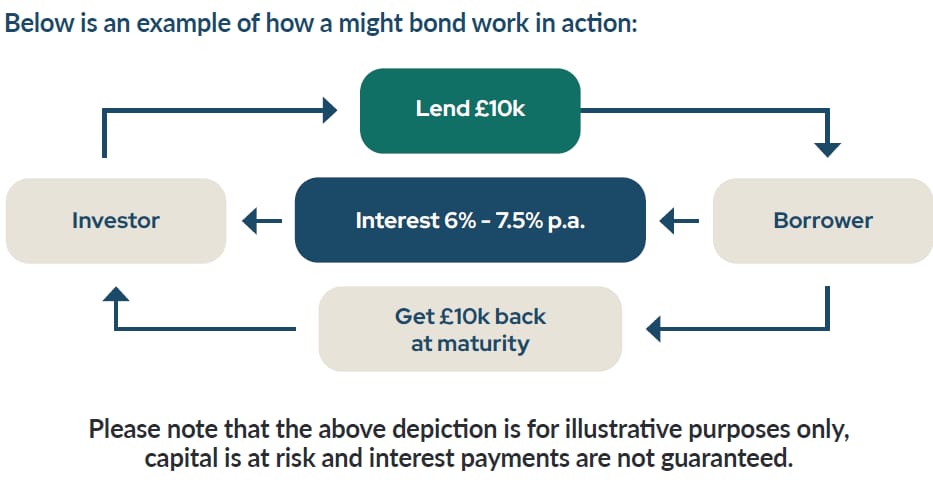 Below is an example of how a might bond work in action:

Lend £10k

Investor

Interest 6% - 7.5% p.a.

Borrower

Get £10k back at maturity

Please note that the above depiction is for illustrative purposes only, capital is at risk and interest payments are not guaranteed.